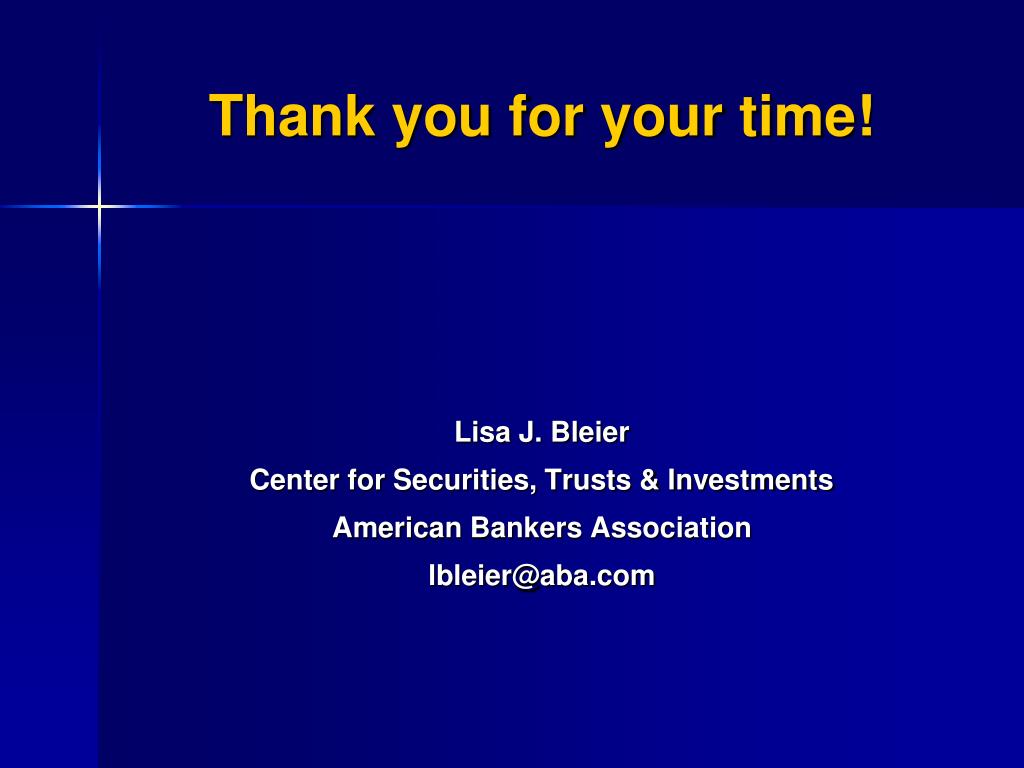 Thank you for your time!

Lisa J. Bleier
Center for Securities, Trusts & Investments
American Bankers Association
lbleier@aba.com